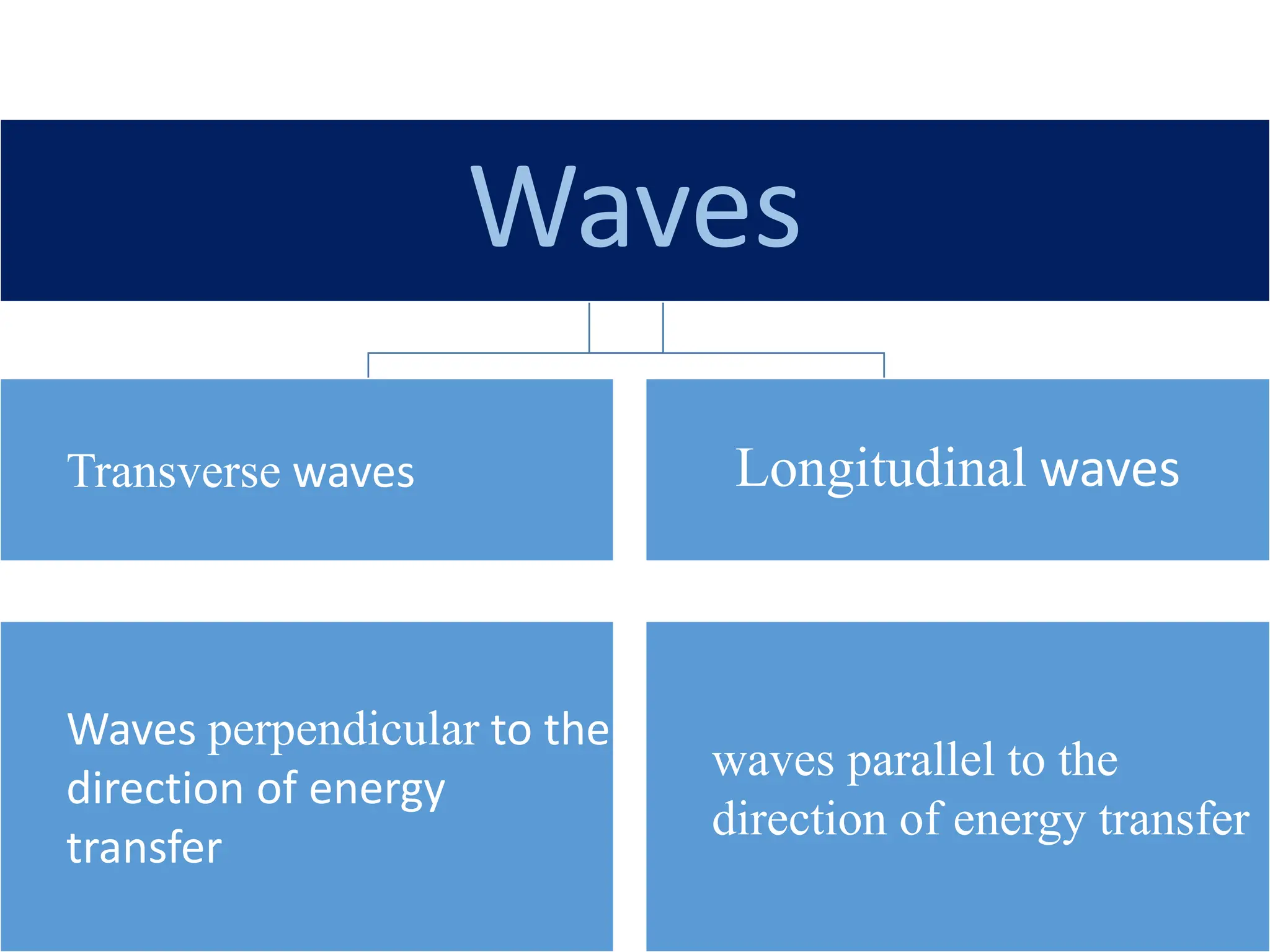 Waves

Transverse waves

Longitudinal waves

Waves perpendicular to the direction of energy transfer

waves parallel to the direction of energy transfer